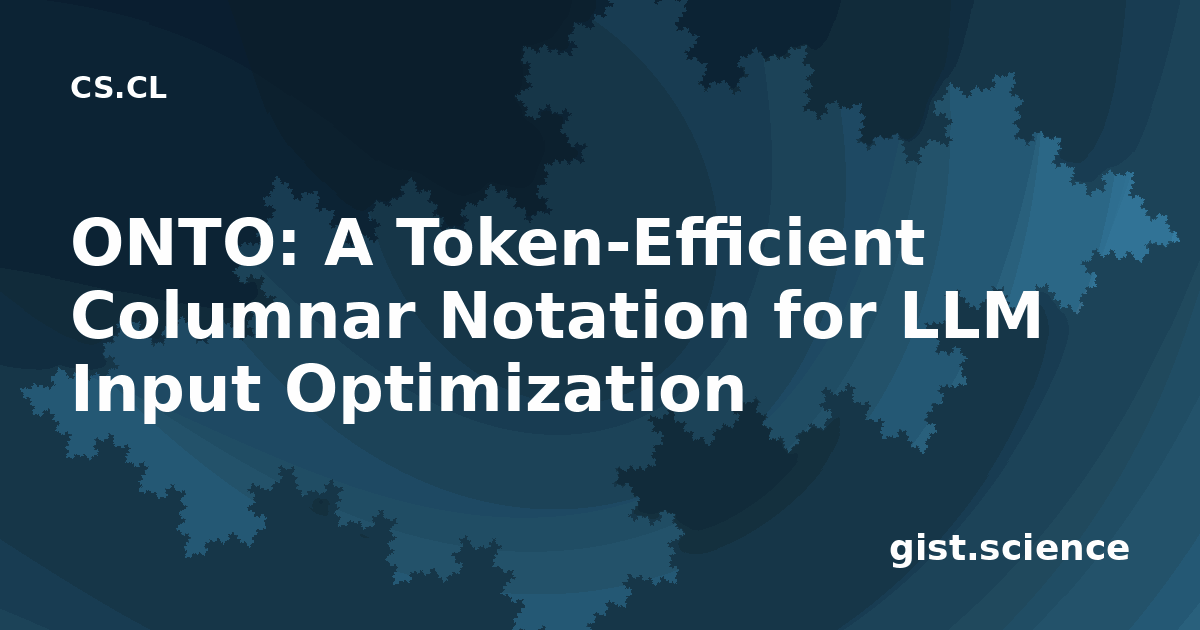 CS.CL

ONTO: A Token-Efficient Columnar Notation for LLM Input Optimization

gist.science